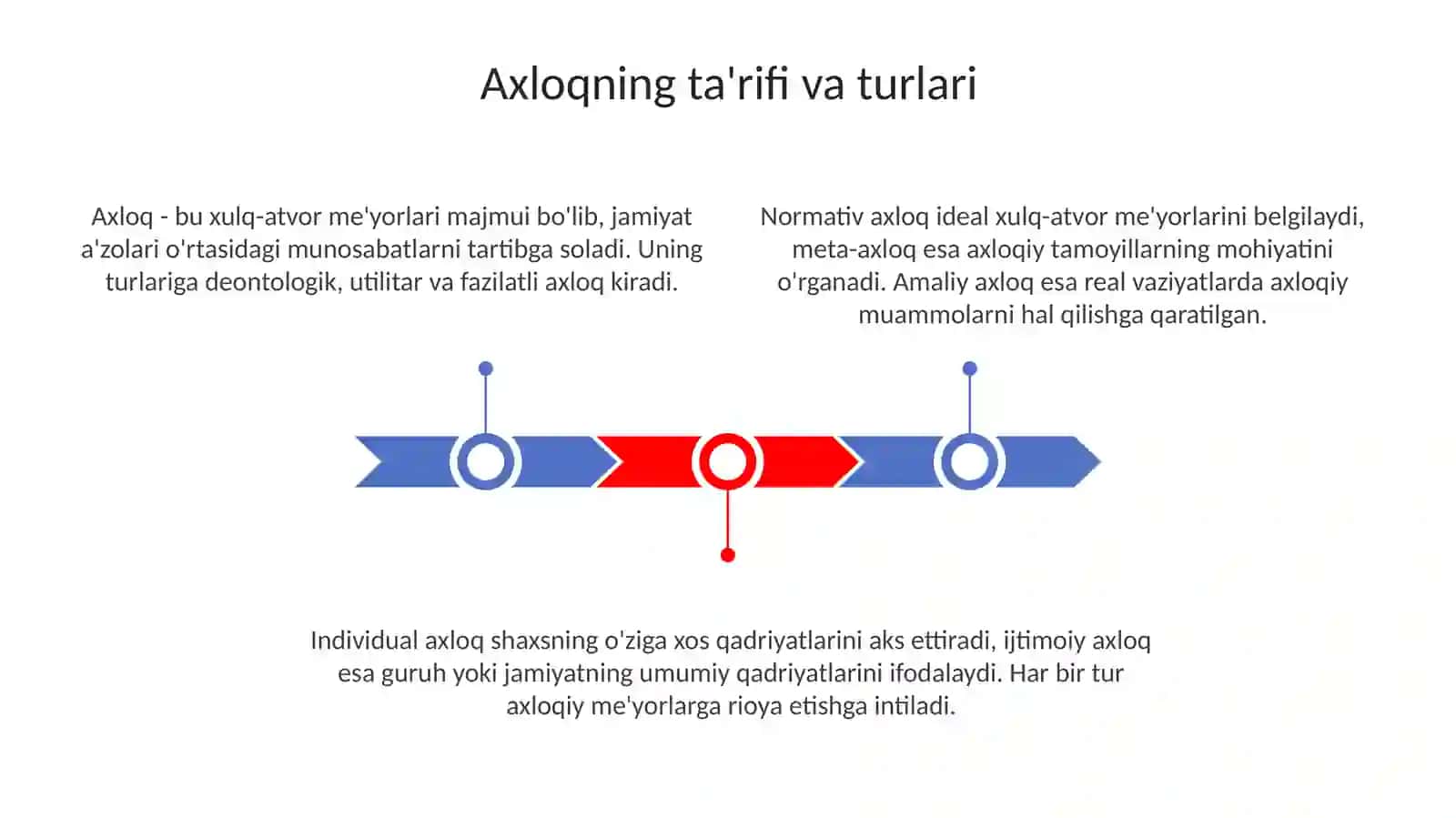 Axloqning ta'rifi va turlari

Axloq - bu xulq-atvor me'yorlari majmui bo'lib, jamiyat a'zolari o'rtasidagi munosabatlarni tartibga soladi. Uning turlariga deontologik, utilitar va fazilatli axloq kiradi.

Normativ axloq ideal xulq-atvor me'yorlarini belgilaydi, meta-axloq esa axloqiy tamoyillarning mohiyatini o'rganadi. Amaliy axloq esa real vaziyatlarda axloqiy muammolarni hal qilishga qaratilgan.

Individual axloq shaxsning o'ziga xos qadriyatlarini aks ettiradi, ijtimoiy axloq esa guruh yoki jamiyatning umumiy qadriyatlarini ifodalaydi. Har bir tur axloqiy me'yorlarga rioya etishga intiladi.